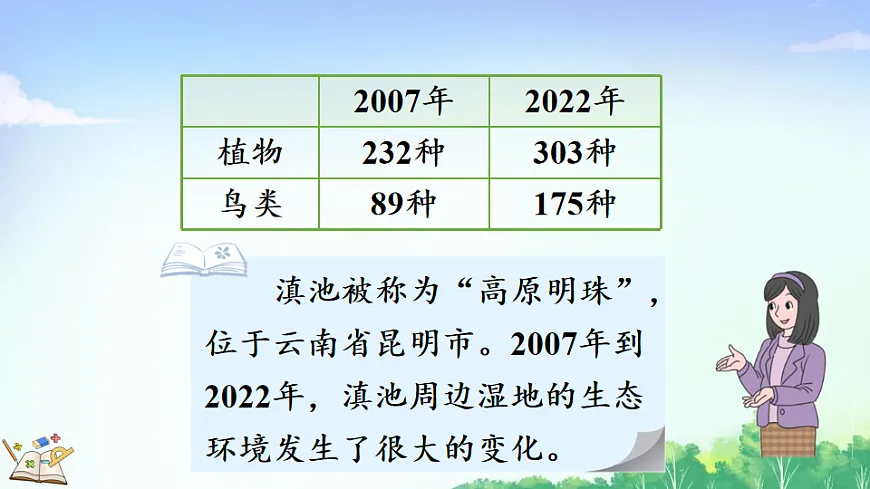 |  | 2007年 | 2022年 |
|---|---|---|
| 植物 | 232种 | 303种 |
| 鸟类 | 89种 | 175种 |

滇池被称为“高原明珠”，位于云南省昆明市。2007年到2022年，滇池周边湿地的生态环境发生了很大的变化。